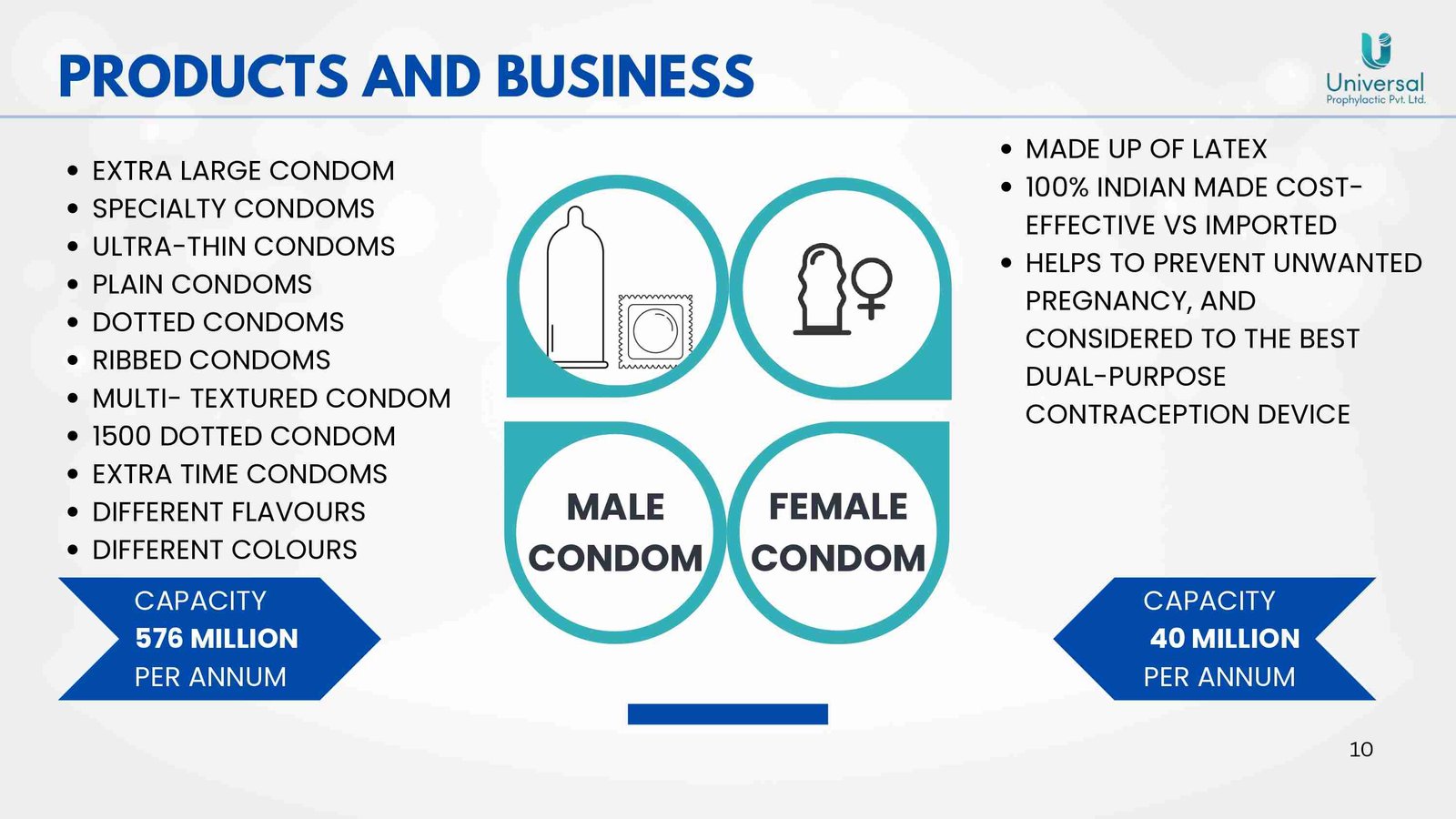 PRODUCTS AND BUSINESS

Universal
Prophylactic Pvt. Ltd.

• EXTRA LARGE CONDOM
• SPECIALTY CONDOMS
• ULTRA-THIN CONDOMS
• PLAIN CONDOMS
• DOTTED CONDOMS
• RIBBED CONDOMS
• MULTI- TEXTURED CONDOM
• 1500 DOTTED CONDOM
• EXTRA TIME CONDOMS
• DIFFERENT FLAVOURS
• DIFFERENT COLOURS

CAPACITY
576 MILLION
PER ANNUM

MALE CONDOM

FEMALE CONDOM

• MADE UP OF LATEX
• 100% INDIAN MADE COST-EFFECTIVE VS IMPORTED
• HELPS TO PREVENT UNWANTED PREGNANCY, AND CONSIDERED TO THE BEST DUAL-PURPOSE CONTRACEPTION DEVICE

CAPACITY
40 MILLION
PER ANNUM

10